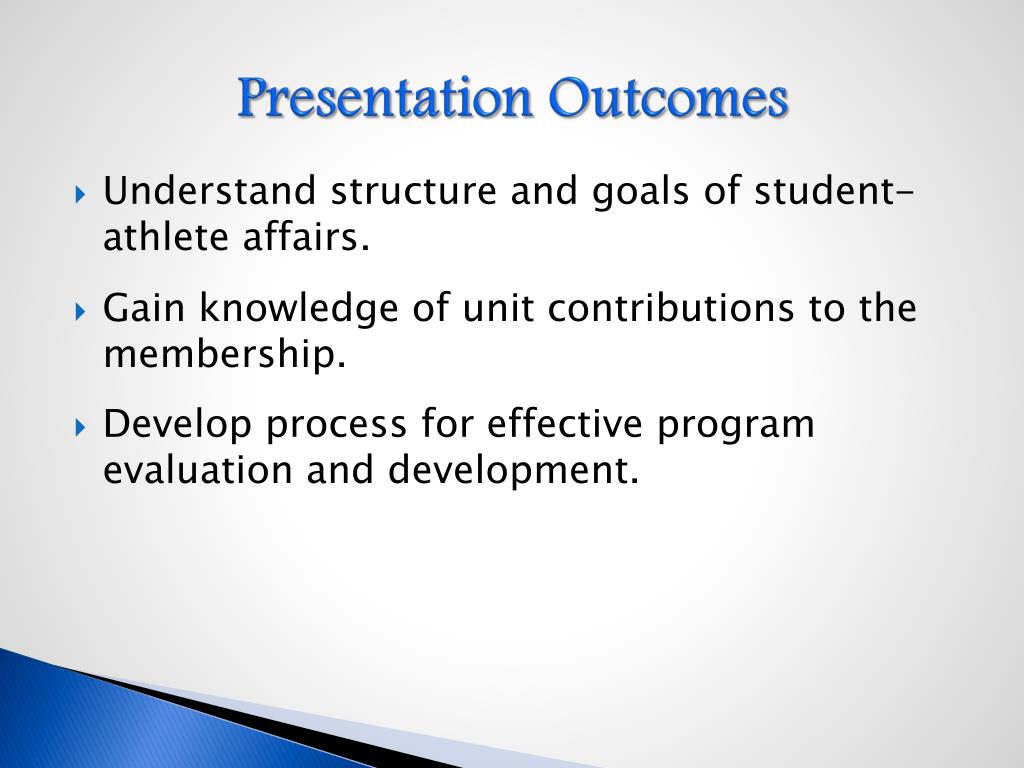 Presentation Outcomes

Understand structure and goals of student-athlete affairs.

Gain knowledge of unit contributions to the membership.

Develop process for effective program evaluation and development.